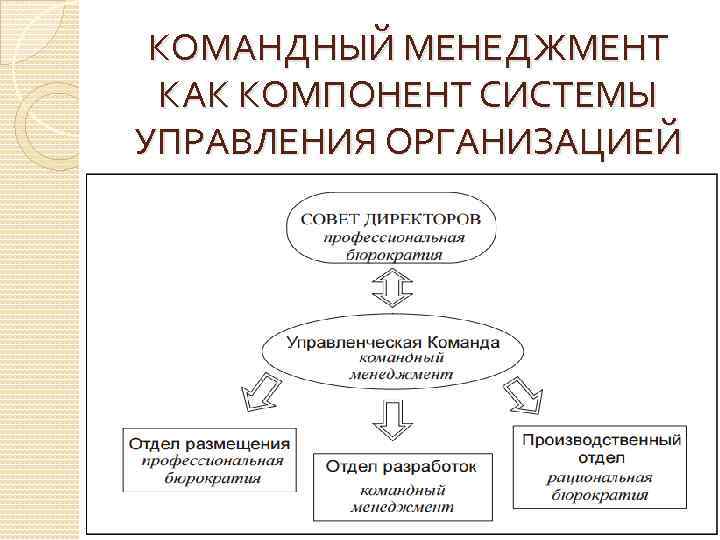 КОМАНДНЫЙ МЕНЕДЖМЕНТ КАК КОМПОНЕНТ СИСТЕМЫ УПРАВЛЕНИЯ ОРГАНИЗАЦИЕЙ

СОВЕТ ДИРЕКТОРОВ
профессиональная бюрократия

Управленческая Команда
командный менеджмент

Отдел размещения
профессиональная бюрократия

Отдел разработок
командный менеджмент

Производственный отдел
рациональная бюрократия